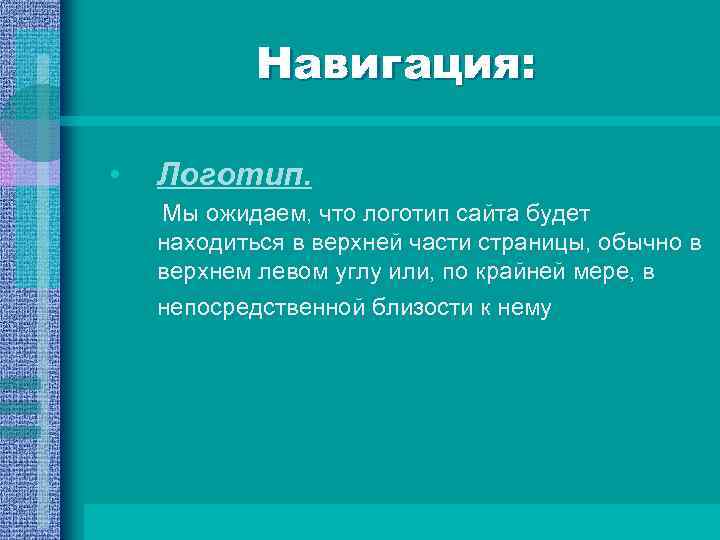 Навигация:

• Логотип.

Мы ожидаем, что логотип сайта будет находиться в верхней части страницы, обычно в верхнем левом углу или, по крайней мере, в непосредственной близости к нему